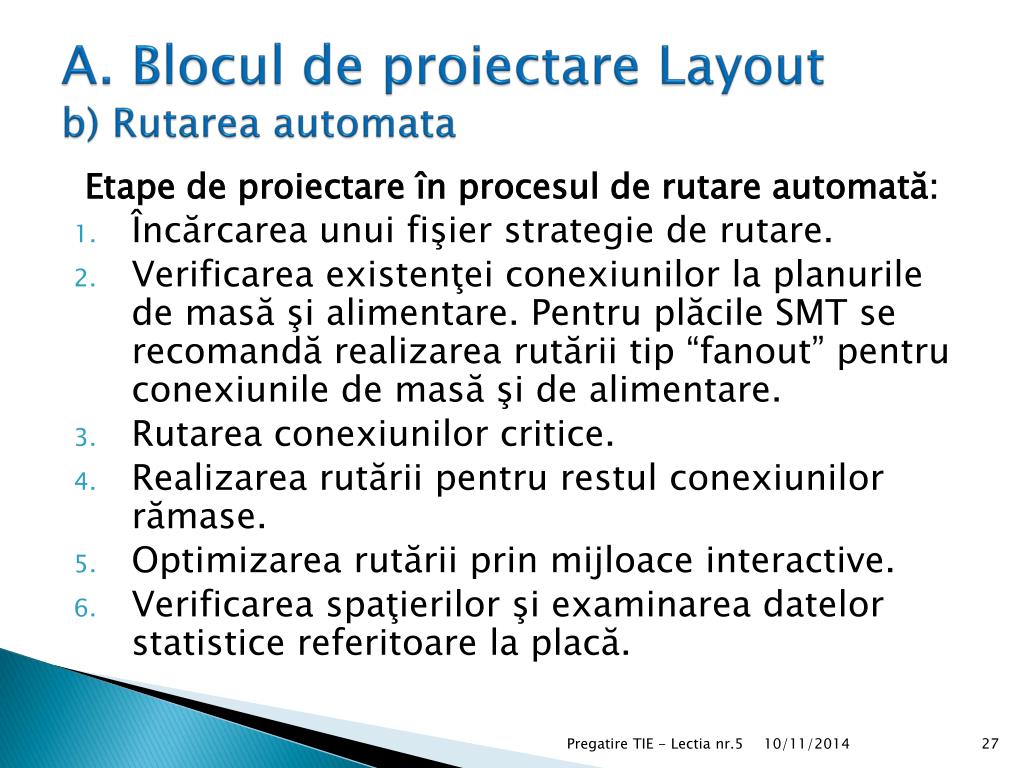 A. Blocul de proiectare Layout
b) Rutarea automata

Etape de proiectare în procesul de rutare automată:
1. Încărcarea unui fişier strategie de rutare.
2. Verificarea existenţei conexiunilor la planurile de masă şi alimentare. Pentru plăcile SMT se recomandă realizarea rutării tip “fanout” pentru conexiunile de masă şi de alimentare.
3. Rutarea conexiunilor critice.
4. Realizarea rutării pentru restul conexiunilor rămase.
5. Optimizarea rutării prin mijloace interactive.
6. Verificarea spaţierilor şi examinarea datelor statistice referitoare la placă.

Pregatire TIE - Lectia nr.5 10/11/2014 27